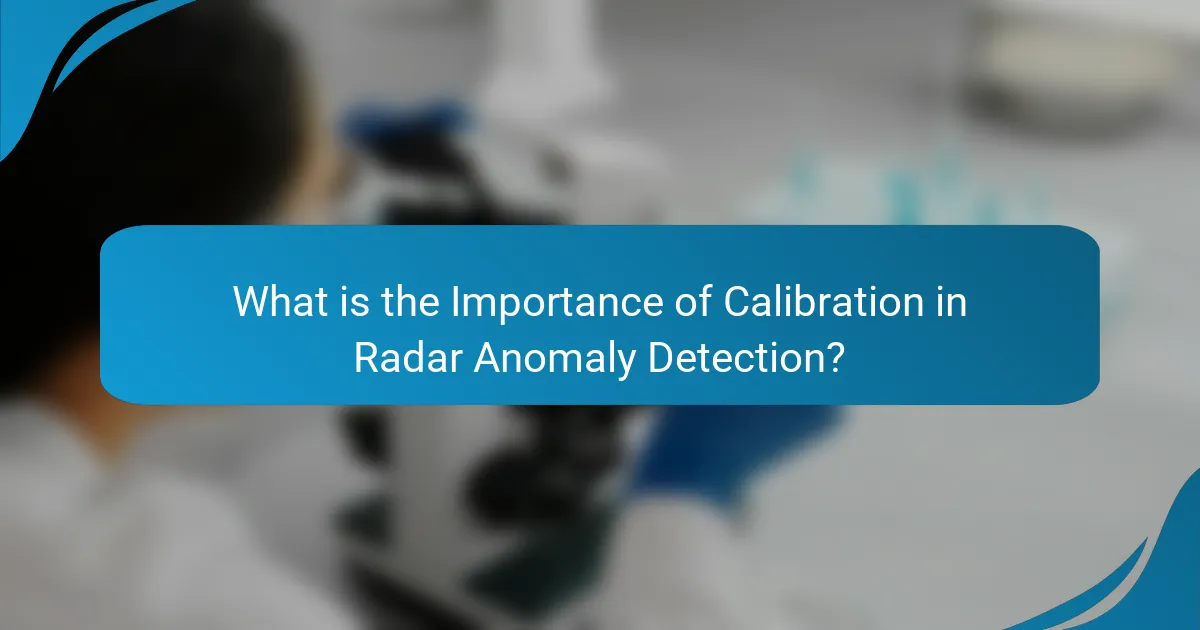 What is the Importance of Calibration in Radar Anomaly Detection?